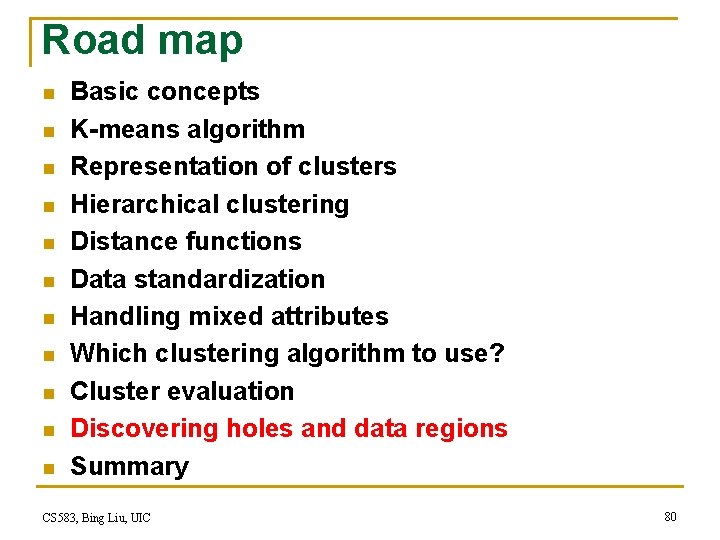 Road map

- Basic concepts
- K-means algorithm
- Representation of clusters
- Hierarchical clustering
- Distance functions
- Data standardization
- Handling mixed attributes
- Which clustering algorithm to use?
- Cluster evaluation
- Discovering holes and data regions
- Summary

CS583, Bing Liu, UIC

80